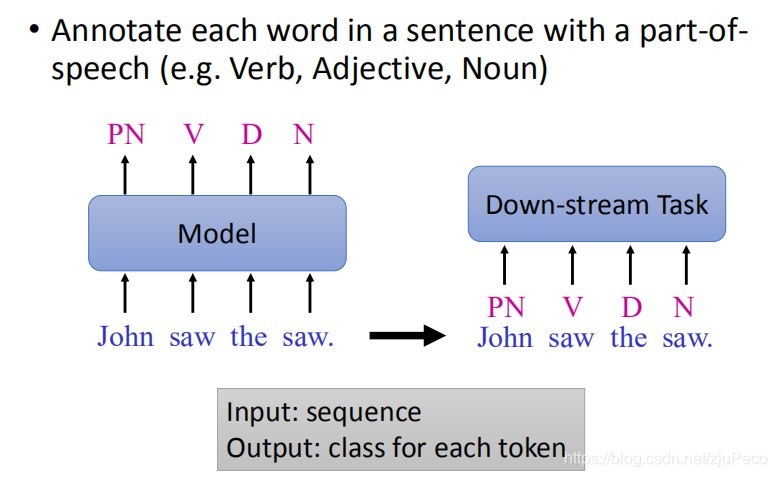 • Annotate each word in a sentence with a part-of-speech (e.g. Verb, Adjective, Noun)

PN V D N

Model

John saw the saw.

Down-stream Task

PN V D N
John saw the saw.

Input: sequence
Output: class for each token

https://blog.csdn.net/zjuPeco